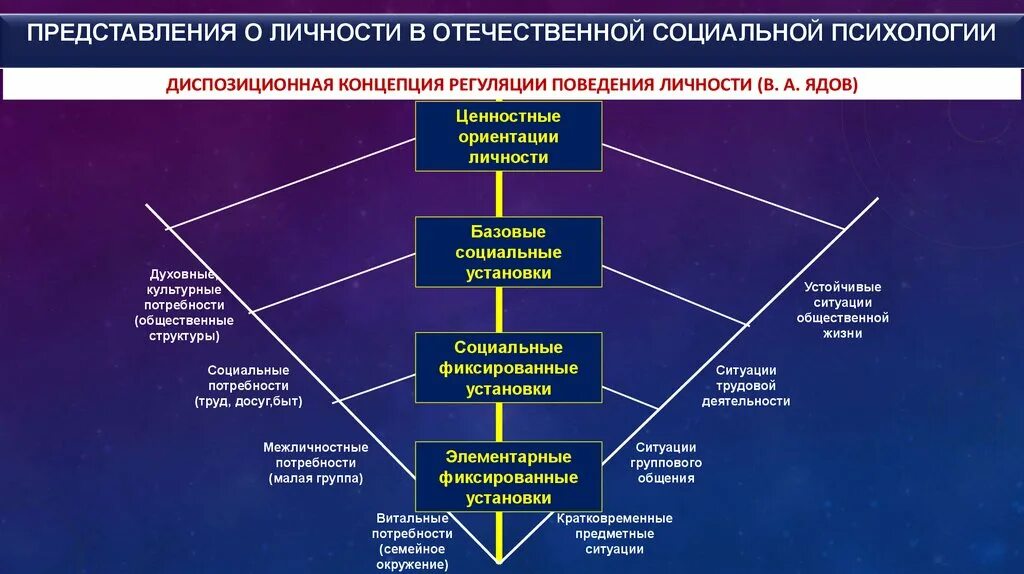 ПРЕДСТАВЛЕНИЯ О ЛИЧНОСТИ В ОТЕЧЕСТВЕННОЙ СОЦИАЛЬНОЙ ПСИХОЛОГИИ

ДИСПОЗИЦИОННАЯ КОНЦЕПЦИЯ РЕГУЛЯЦИИ ПОВЕДЕНИЯ ЛИЧНОСТИ (В. А. ЯДОВ)

Ценностные ориентации личности

Базовые социальные установки

Социальные фиксированные установки

Элементарные фиксированные установки

Духовные культурные потребности (общественные структуры)

Социальные потребности (труд, досуг,быт)

Межличностные потребности (малая группа)

Витальные потребности (семейное окружение)

Устойчивые ситуации общественной жизни

Ситуации трудовой деятельности

Ситуации группового общения

Кратковременные предметные ситуации